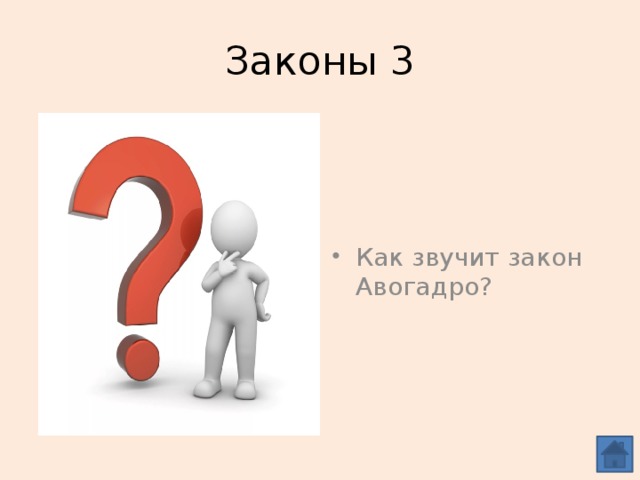 Законы 3

• Как звучит закон Авогадро?